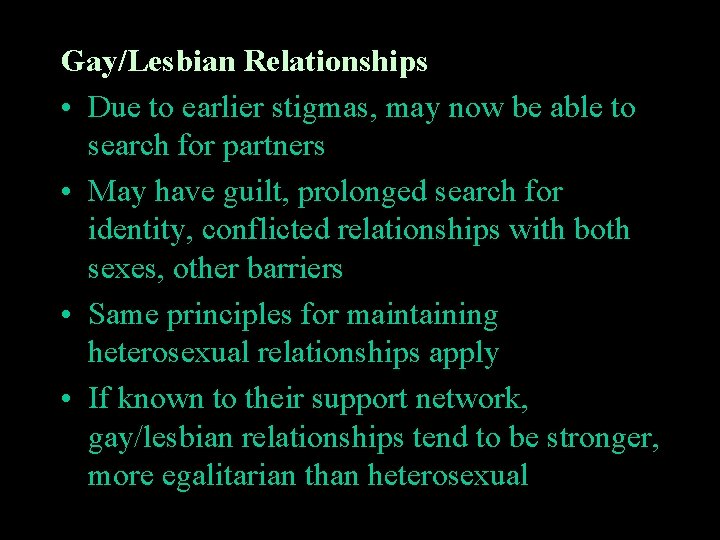 Gay/Lesbian Relationships

• Due to earlier stigmas, may now be able to search for partners

• May have guilt, prolonged search for identity, conflicted relationships with both sexes, other barriers

• Same principles for maintaining heterosexual relationships apply

• If known to their support network, gay/lesbian relationships tend to be stronger, more egalitarian than heterosexual